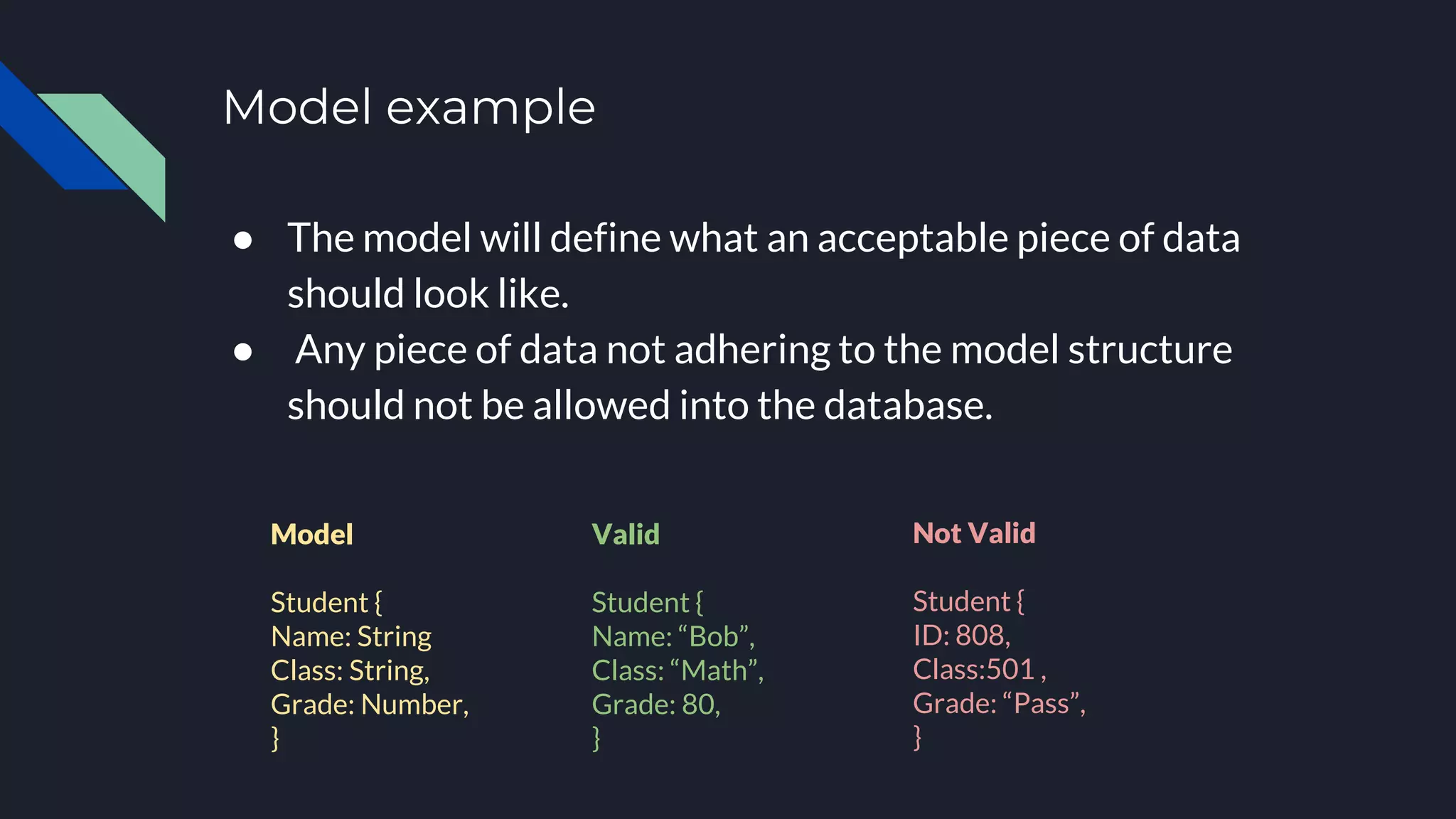 Model example

● The model will define what an acceptable piece of data should look like.
● Any piece of data not adhering to the model structure should not be allowed into the database.

Model

Student {
Name: String
Class: String,
Grade: Number,
}

Valid

Student {
Name: “Bob”,
Class: “Math”,
Grade: 80,
}

Not Valid

Student {
ID: 808,
Class:501 ,
Grade: “Pass”,
}